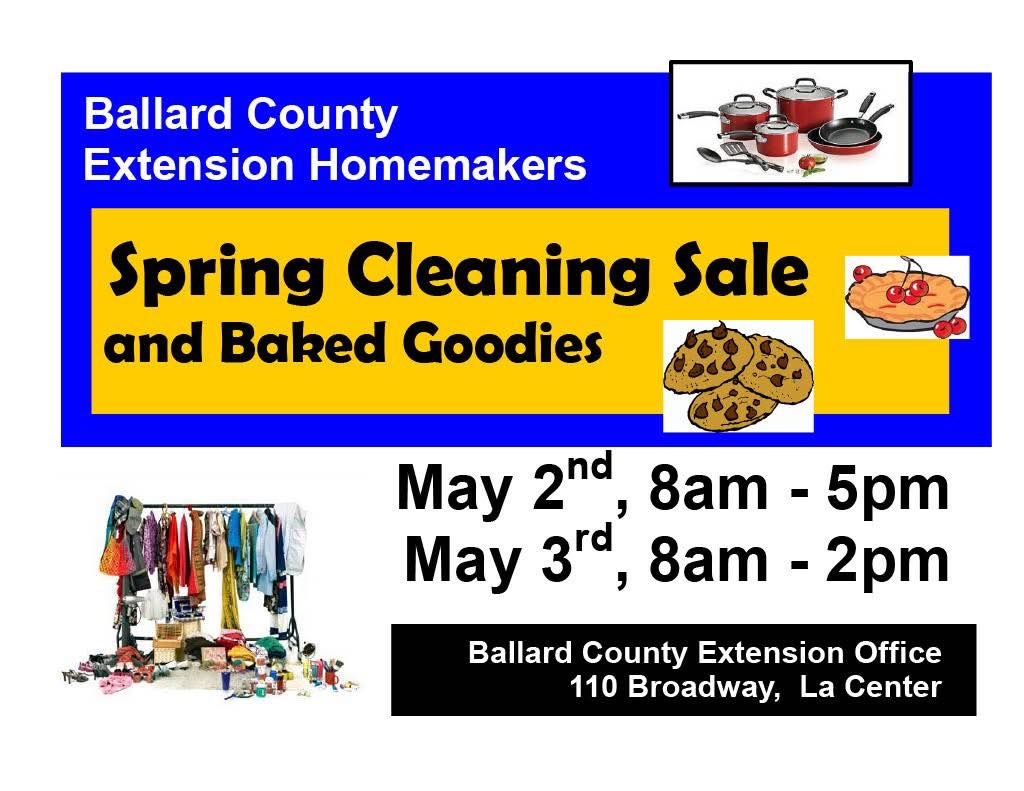 Ballard County
Extension Homemakers

Spring Cleaning Sale
and Baked Goodies

May 2$^{nd}$, 8am - 5pm
May 3$^{rd}$, 8am - 2pm

Ballard County Extension Office
110 Broadway, La Center